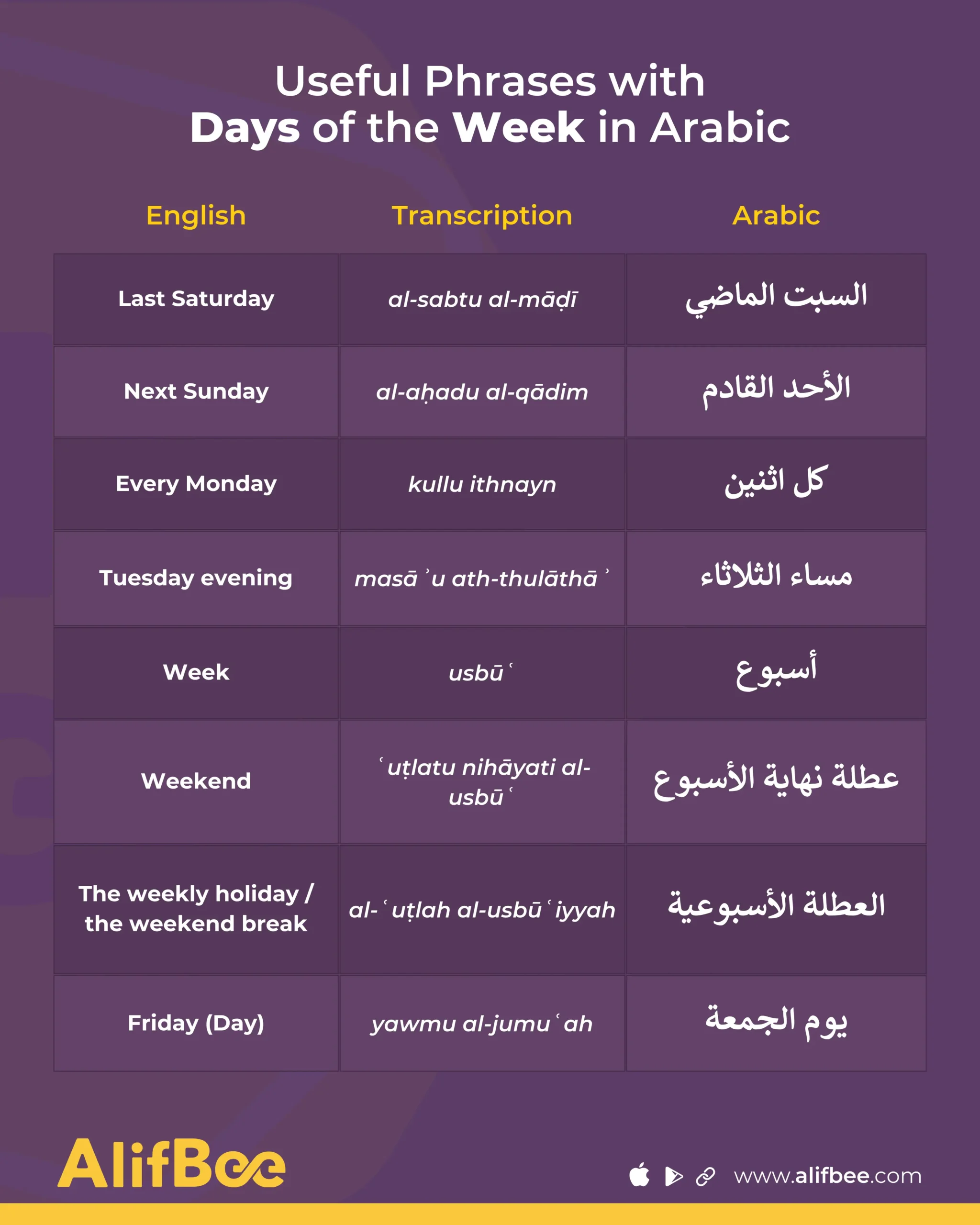 Useful Phrases with
Days of the Week in Arabic

| English | Transcription | Arabic |
|---|---|---|
| Last Saturday | al-sabtu al-māḍī | السبت الماضي |
| Next Sunday | al-aḥadu al-qādim | الأحد القادم |
| Every Monday | kullu ithnayn | كل اثنين |
| Tuesday evening | masāʾu ath-thulāthāʾ | مساء الثلاثاء |
| Week | usbūʿ | أسبوع |
| Weekend | ʿuṭlatu nihāyati al-usbūʿ | عطلة نهاية الأسبوع |
| The weekly holiday / the weekend break | al-ʿuṭlah al-usbūʿiyyah | العطلة الأسبوعية |
| Friday (Day) | yawmu al-jumuʿah | يوم الجمعة |

AlifBee

www.alifbee.com